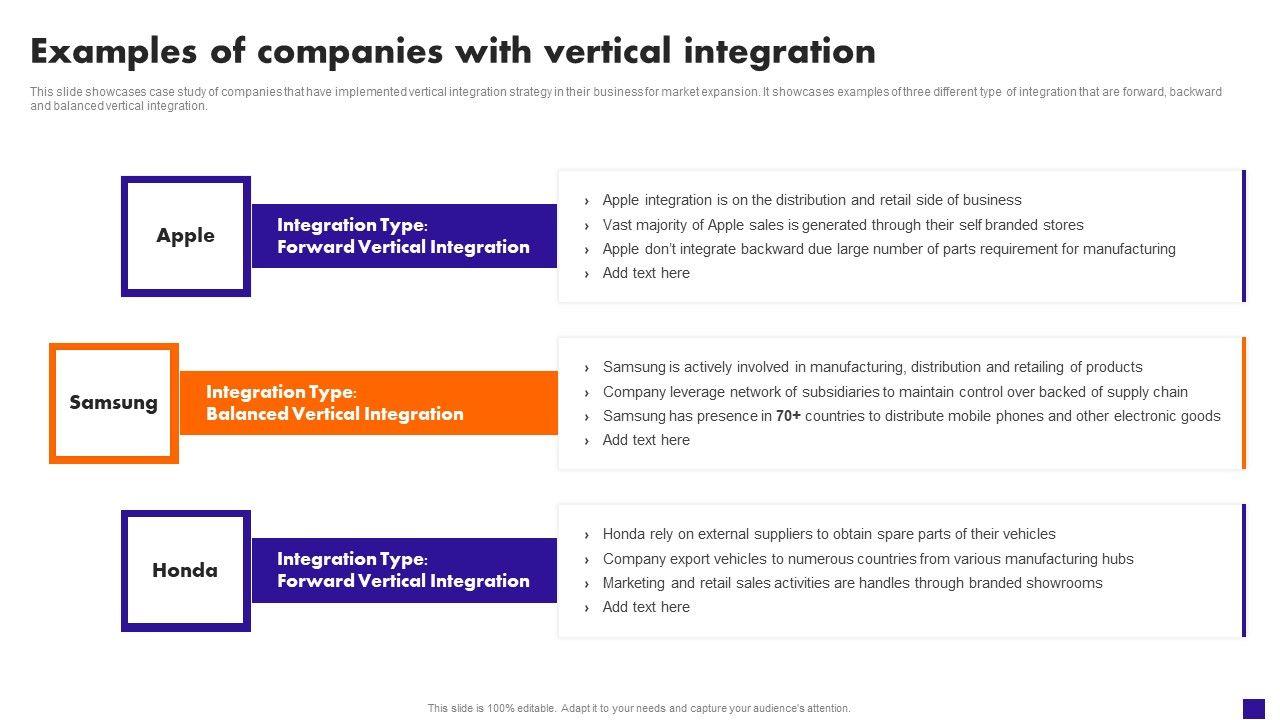 Examples of companies with vertical integration

This slide showcases case study of companies that have implemented vertical integration strategy in their business for market expansion. It showcases examples of three different type of integration that are forward, backward and balanced vertical integration.

Apple

Integration Type:
Forward Vertical Integration

› Apple integration is on the distribution and retail side of business
› Vast majority of Apple sales is generated through their self branded stores
› Apple don't integrate backward due large number of parts requirement for manufacturing
› Add text here

Samsung

Integration Type:
Balanced Vertical Integration

› Samsung is actively involved in manufacturing, distribution and retailing of products
› Company leverage network of subsidiaries to maintain control over backed of supply chain
› Samsung has presence in 70+ countries to distribute mobile phones and other electronic goods
› Add text here

Honda

Integration Type:
Forward Vertical Integration

› Honda rely on external suppliers to obtain spare parts of their vehicles
› Company export vehicles to numerous countries from various manufacturing hubs
› Marketing and retail sales activities are handles through branded showrooms
› Add text here

This slide is 100% editable. Adapt it to your needs and capture your audience's attention.